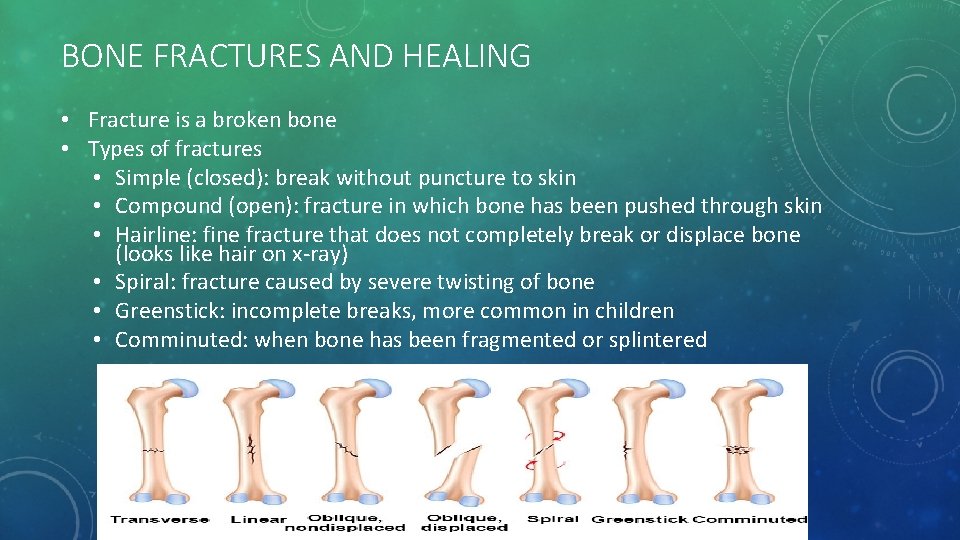 BONE FRACTURES AND HEALING

• Fracture is a broken bone
• Types of fractures
  • Simple (closed): break without puncture to skin
  • Compound (open): fracture in which bone has been pushed through skin
  • Hairline: fine fracture that does not completely break or displace bone (looks like hair on x-ray)
  • Spiral: fracture caused by severe twisting of bone
  • Greenstick: incomplete breaks, more common in children
  • Comminuted: when bone has been fragmented or splintered

Transverse Linear Oblique, nondisplaced Oblique, displaced Spiral Greenstick Comminuted